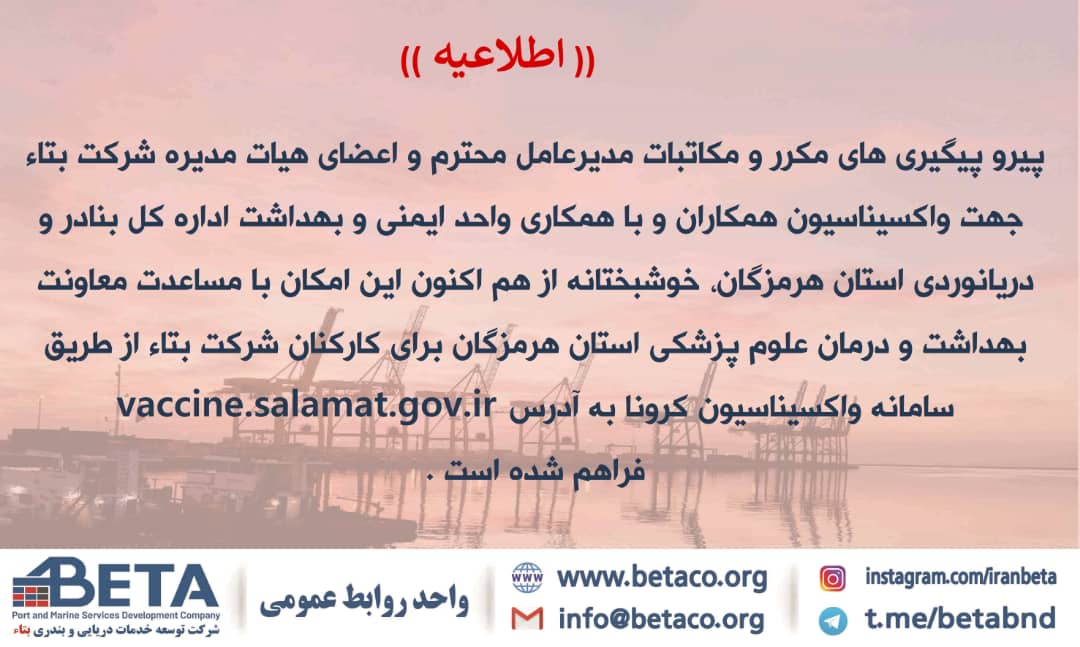 (( اطلاعیه ))

پیرو پیگیری های مکرر و مکاتبات مدیرعامل محترم و اعضای هیات مدیره شرکت بتاء جهت واکسیناسیون همکاران و با همکاری واحد ایمنی و بهداشت اداره کل بنادر و دریانوردی استان هرمزگان، خوشبختانه از هم اکنون این امکان با مساعدت معاونت بهداشت و درمان علوم پزشکی استان هرمزگان برای کارکنان شرکت بتاء از طریق سامانه واکسیناسیون کرونا به آدرس vaccine.salamat.gov.ir فراهم شده است .

BETA
Port and Marine Services Development Company
شرکت توسعه خدمات دریایی و بندری بتاء

واحد روابط عمومی

www.betaco.org
info@betaco.org

instagram.com/iranbeta
t.me/betabnd